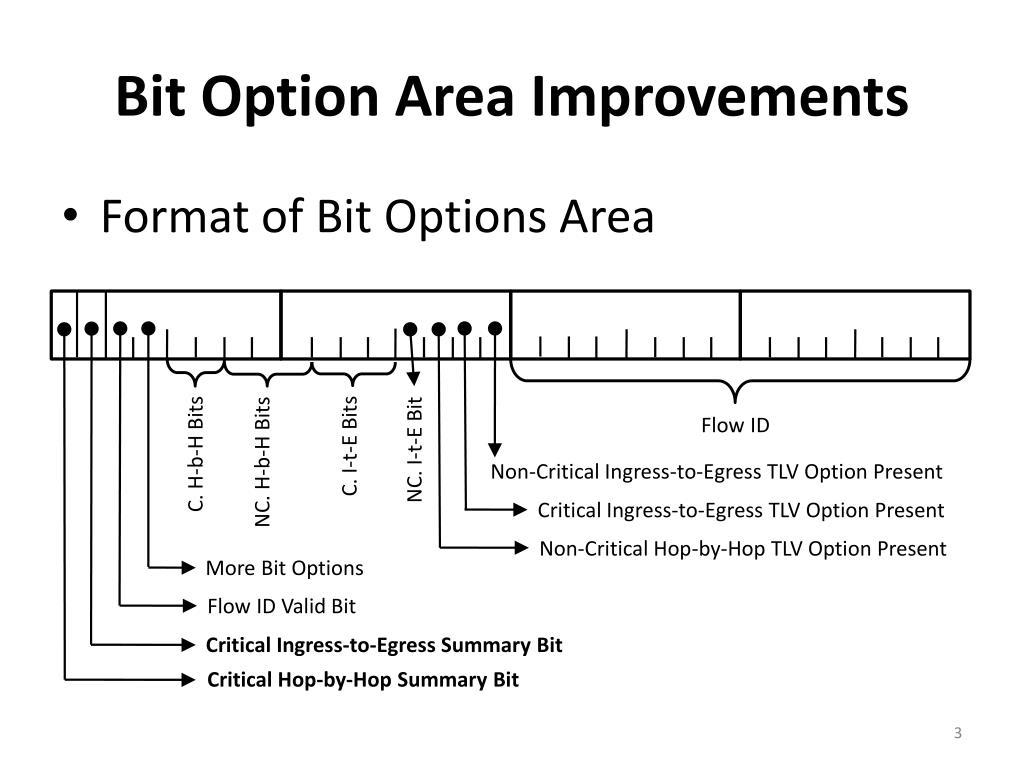 Bit Option Area Improvements

• Format of Bit Options Area

C. H-b-H Bits

NC. H-b-H Bits

C. I-t-E Bits

NC. I-t-E Bit

Flow ID

Non-Critical Ingress-to-Egress TLV Option Present

Critical Ingress-to-Egress TLV Option Present

Non-Critical Hop-by-Hop TLV Option Present

More Bit Options

Flow ID Valid Bit

Critical Ingress-to-Egress Summary Bit

Critical Hop-by-Hop Summary Bit

3